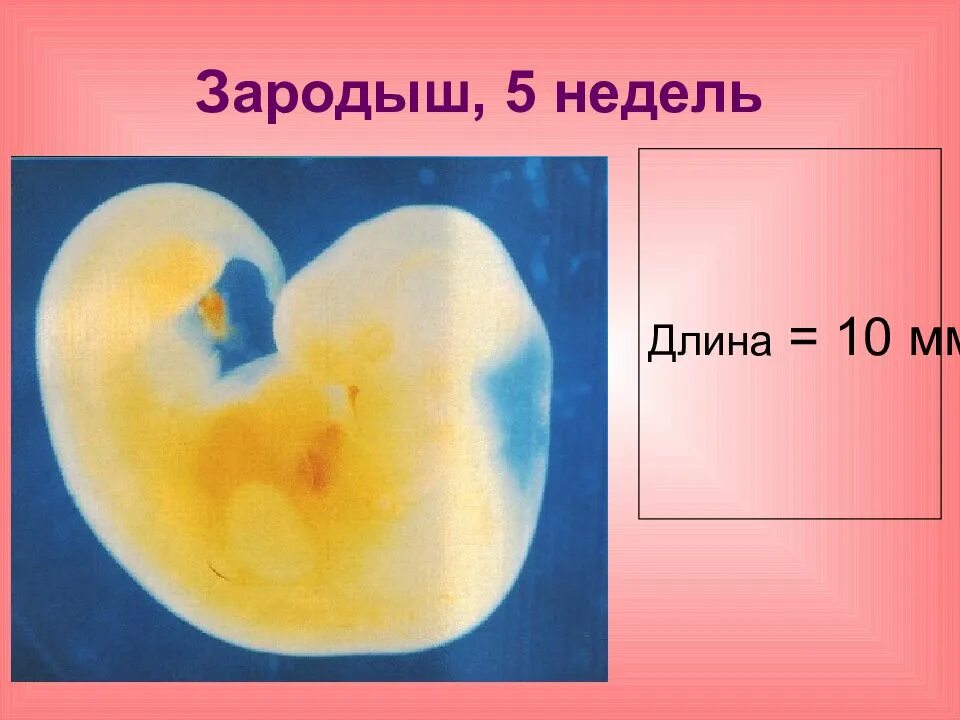 Зародыш, 5 недель

Длина = 10 мм